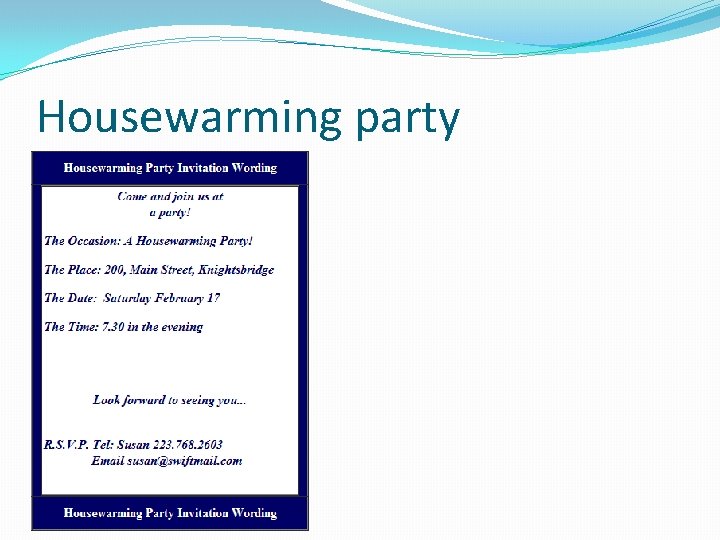 Housewarming party

Housewarming Party Invitation Wording

Come and join us at a party!

The Occasion: A Housewarming Party!

The Place: 200, Main Street, Knightsbridge

The Date: Saturday February 17

The Time: 7.30 in the evening

Look forward to seeing you...

R.S.V.P. Tel: Susan 223.768.2603
Email susan@swiftmail.com

Housewarming Party Invitation Wording